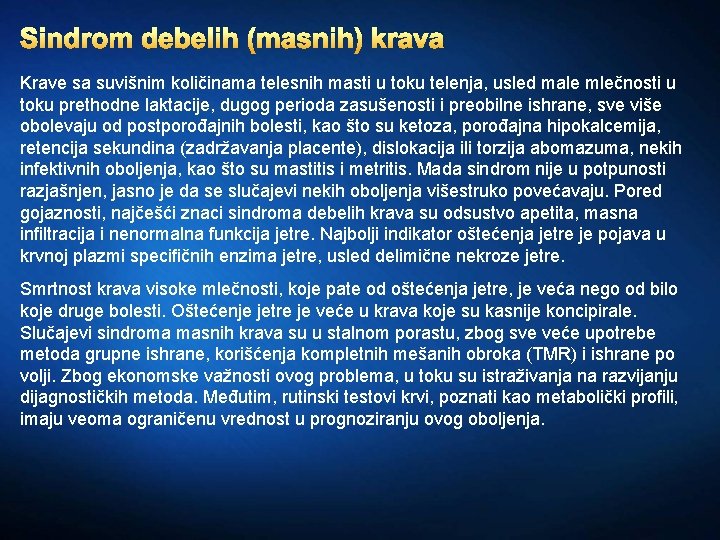 Sindrom debelih (masnih) krava

Krave sa suvišnim količinama telesnih masti u toku telenja, usled male mlečnosti u toku prethodne laktacije, dugog perioda zasušenosti i preobilne ishrane, sve više obolevaju od postporođajnih bolesti, kao što su ketoza, porođajna hipokalcemija, retencija sekundina (zadržavanja placente), dislokacija ili torzija abomazuma, nekih infektivnih oboljenja, kao što su mastitis i metritis. Mada sindrom nije u potpunosti razjašnjen, jasno je da se slučajevi nekih oboljenja višestruko povećavaju. Pored gojaznosti, najčešći znaci sindroma debelih krava su odsustvo apetita, masna infiltracija i nenormalna funkcija jetre. Najbolji indikator oštećenja jetre je pojava u krvnoj plazmi specifičnih enzima jetre, usled delimične nekroze jetre.

Smrtnost krava visoke mlečnosti, koje pate od oštećenja jetre, je veća nego od bilo koje druge bolesti. Oštećenje jetre je veće u krava koje su kasnije koncipirale. Slučajevi sindroma masnih krava su u stalnom porastu, zbog sve veće upotrebe metoda grupne ishrane, korišćenja kompletnih mešanih obroka (TMR) i ishrane po volji. Zbog ekonomske važnosti ovog problema, u toku su istraživanja na razvijanju dijagnostičkih metoda. Međutim, rutinski testovi krvi, poznati kao metabolički profili, imaju veoma ograničenu vrednost u prognoziranju ovog oboljenja.